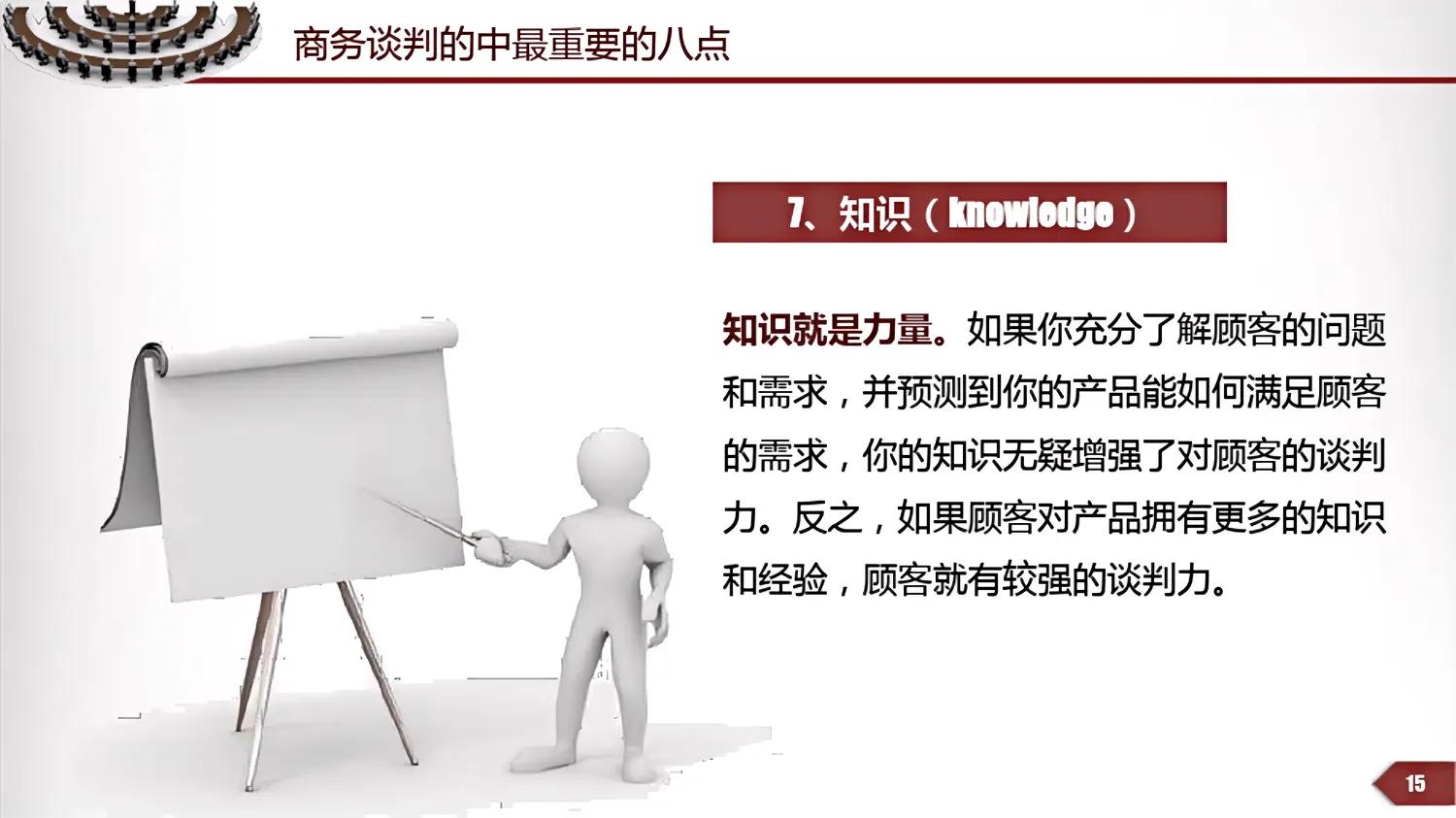 商务谈判的中最重要的八点

7、知识（knowledge）

知识就是力量。如果你充分了解顾客的问题和需求，并预测到你的产品能如何满足顾客的需求，你的知识无疑增强了对顾客的谈判力。反之，如果顾客对产品拥有更多的知识和经验，顾客就有较强的谈判力。

15